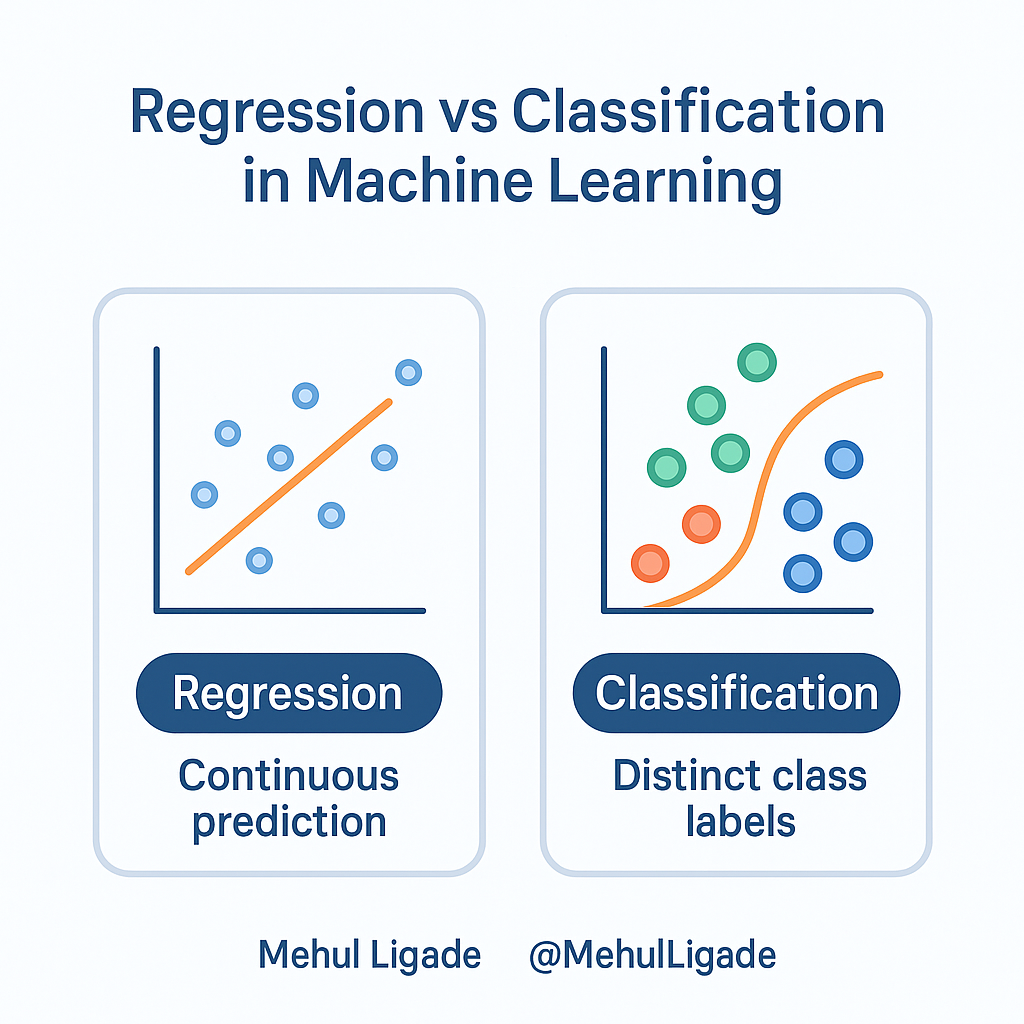 Regression vs Classification in Machine Learning

Regression

Continuous prediction

Classification

Distinct class labels

Mehul Ligade @MehulLigade